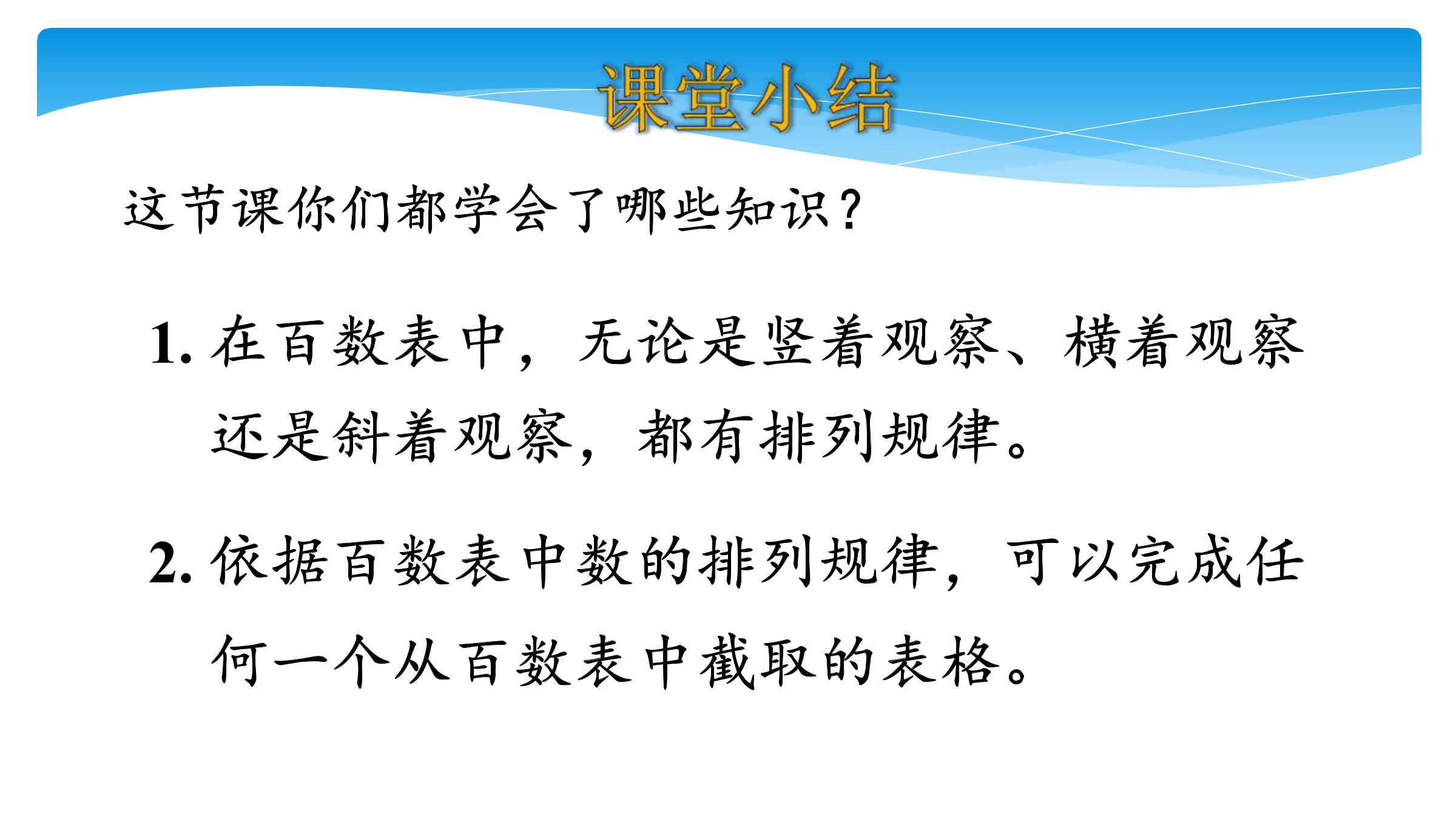 课堂小结

这节课你们都学会了哪些知识？

1.在百数表中，无论是竖着观察、横着观察还是斜着观察，都有排列规律。

2.依据百数表中数的排列规律，可以完成任何一个从百数表中截取的表格。